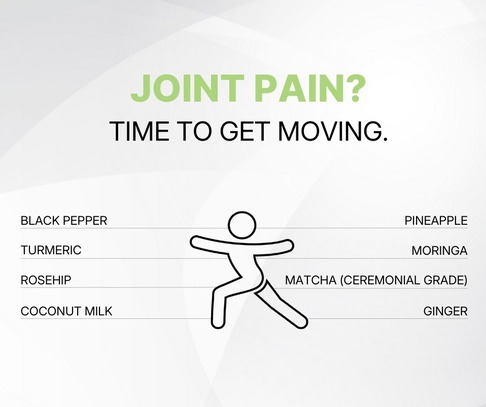 JOINT PAIN?

TIME TO GET MOVING.

BLACK PEPPER

TURMERIC

ROSEHIP

COCONUT MILK

PINEAPPLE

MORINGA

MATCHA (CEREMONIAL GRADE)

GINGER